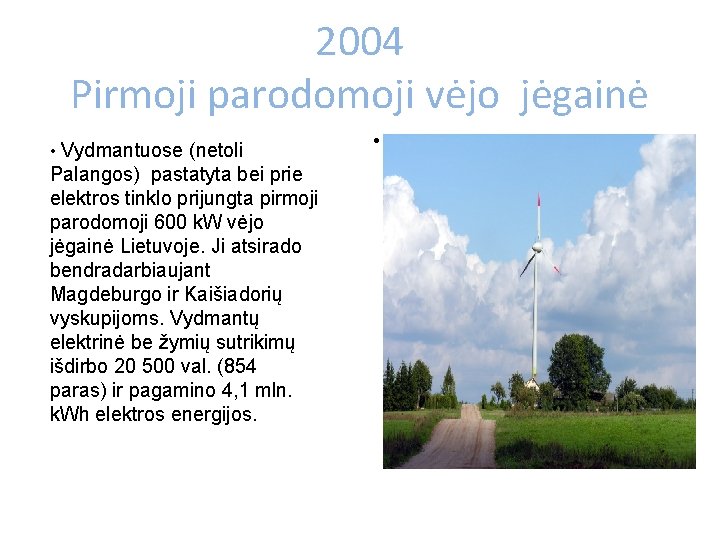 2004
Pirmoji parodomoji vėjo jėgainė

• Vydmantuose (netoli Palangos) pastatyta bei prie elektros tinklo prijungta pirmoji parodomoji 600 kW vėjo jėgainė Lietuvoje. Ji atsirado bendradarbiaujant Magdeburgo ir Kaišiadorių vyskupijoms. Vydmantų elektrinė be žymių sutrikimų išdirbo 20 500 val. (854 paras) ir pagamino 4,1 mln. kWh elektros energijos.

•